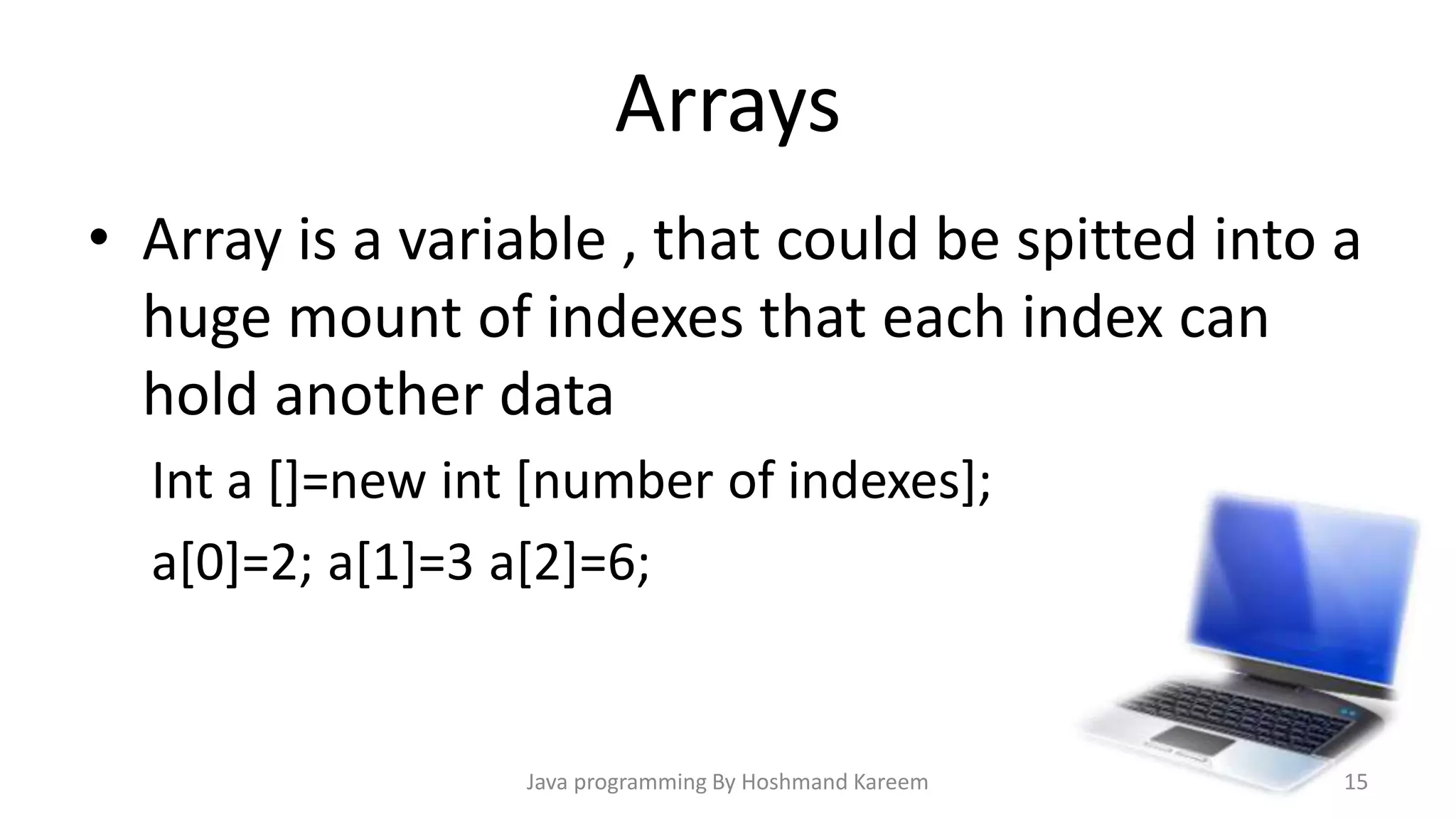 Arrays

• Array is a variable , that could be spitted into a huge mount of indexes that each index can hold another data

Int a []=new int [number of indexes];

a[0]=2; a[1]=3 a[2]=6;

Java programming By Hoshmand Kareem

15